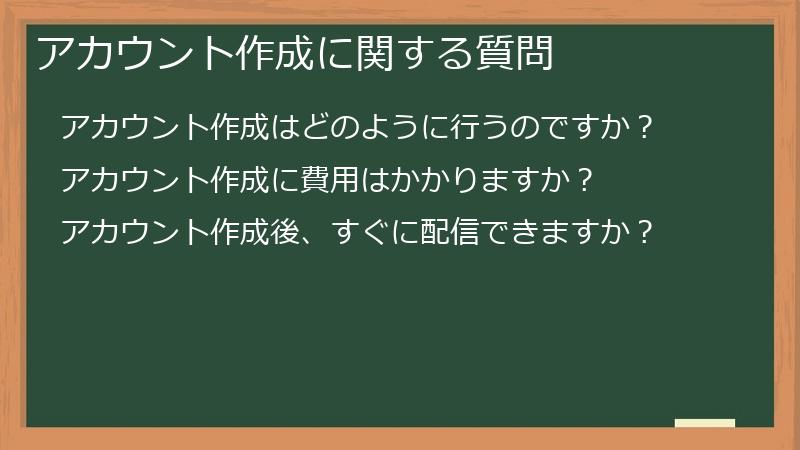 アカウント作成に関する質問

アカウント作成はどのように行うのですか？

アカウント作成に費用はかかりますか？

アカウント作成後、すぐに配信できますか？